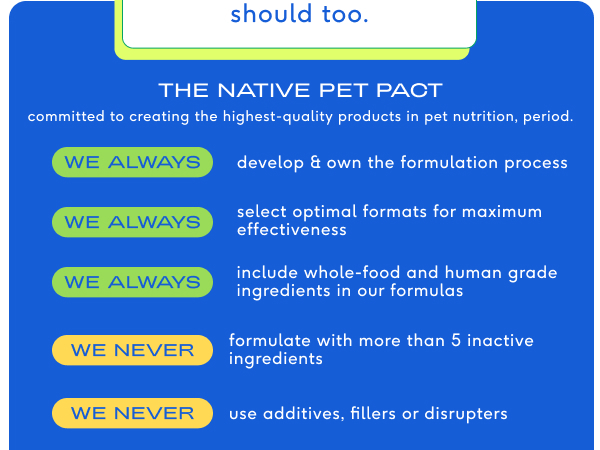 should too.

THE NATIVE PET PACT

committed to creating the highest-quality products in pet nutrition, period.

WE ALWAYS develop & own the formulation process

WE ALWAYS select optimal formats for maximum effectiveness

WE ALWAYS include whole-food and human grade ingredients in our formulas

WE NEVER formulate with more than 5 inactive ingredients

WE NEVER use additives, fillers or disrupters